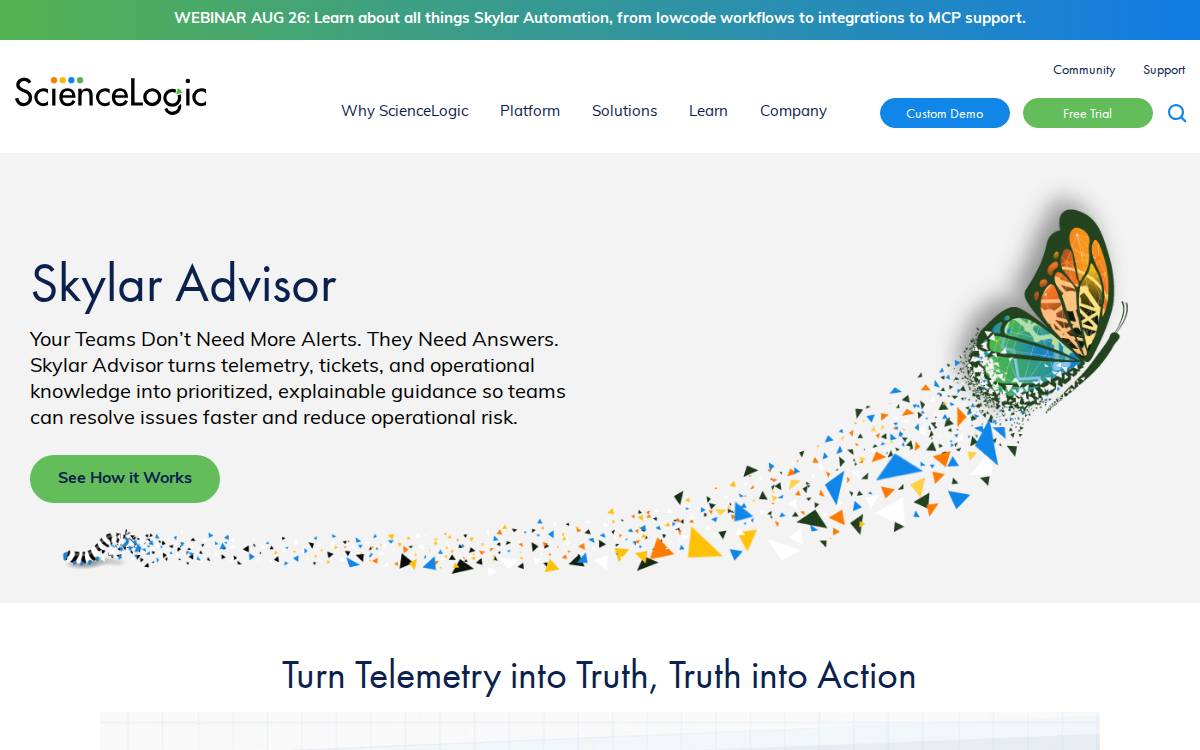 WEBINAR AUG 26: Learn about all things Skylar Automation, from lowcode workflows to integrations to MCP support.

ScienceLogic

Community Support

Why ScienceLogic Platform Solutions Learn Company

Custom Demo Free Trial

Skylar Advisor

Your Teams Don't Need More Alerts. They Need Answers. Skylar Advisor turns telemetry, tickets, and operational knowledge into prioritized, explainable guidance so teams can resolve issues faster and reduce operational risk.

See How it Works

Turn Telemetry into Truth, Truth into Action